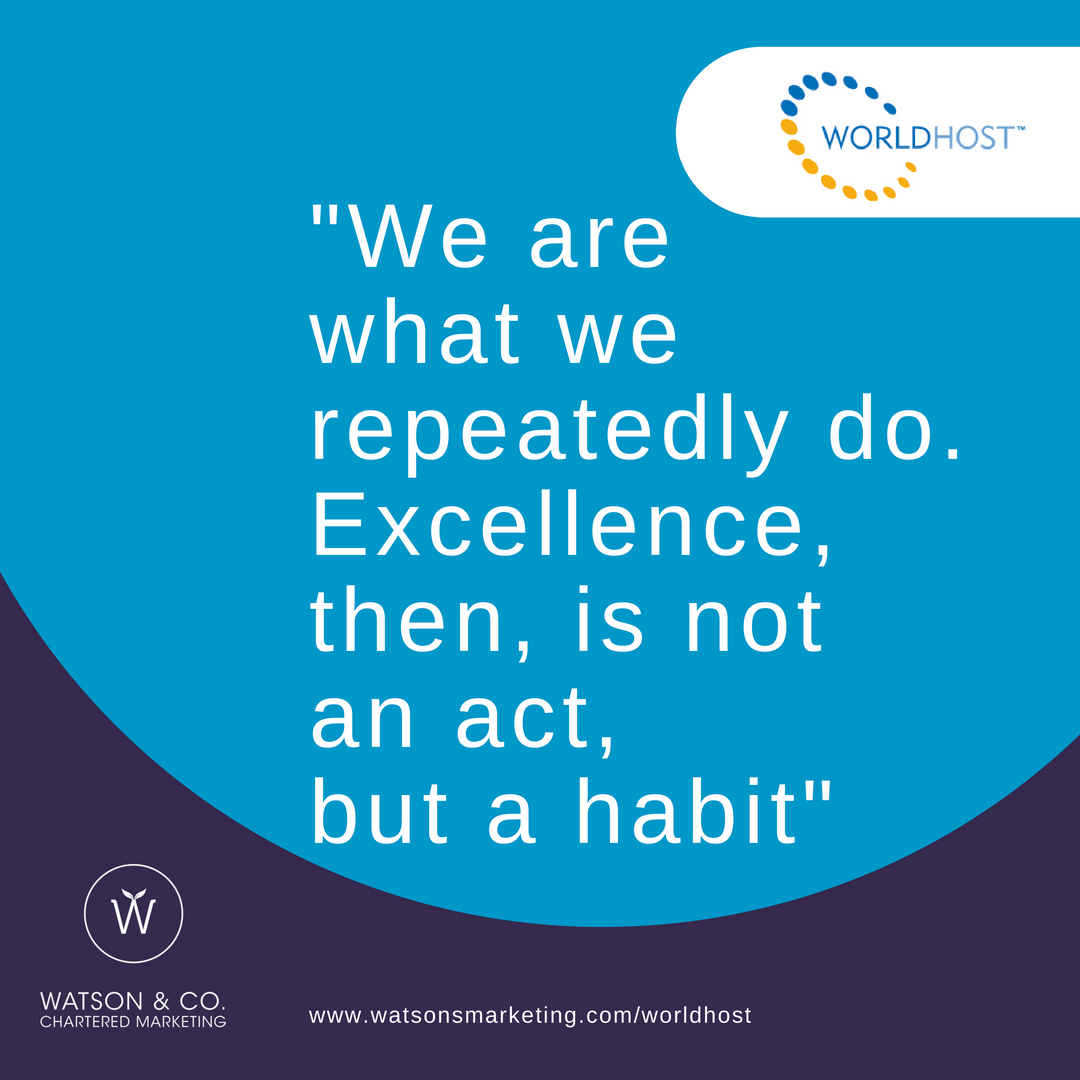 WORLDHOST™

"We are what we repeatedly do. Excellence, then, is not an act, but a habit"

W

WATSON & CO.
CHARTERED MARKETING

www.watsonsmarketing.com/worldhost